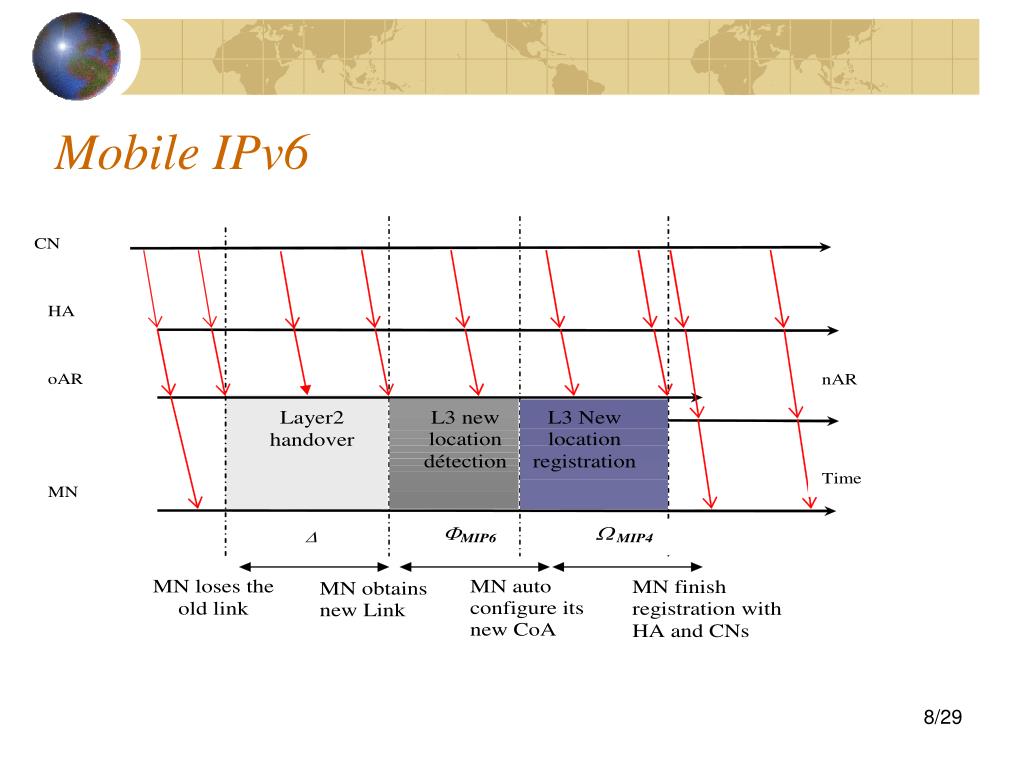 Mobile IPv6

CN

HA

oAR

nAR

Layer2 handover

L3 new location détection

L3 New location registration

Time

MN

$\Delta$

$\Phi_{MIP6}$

$\Omega_{MIP4}$

MN loses the old link

MN obtains new Link

MN auto configure its new CoA

MN finish registration with HA and CNs

8/29